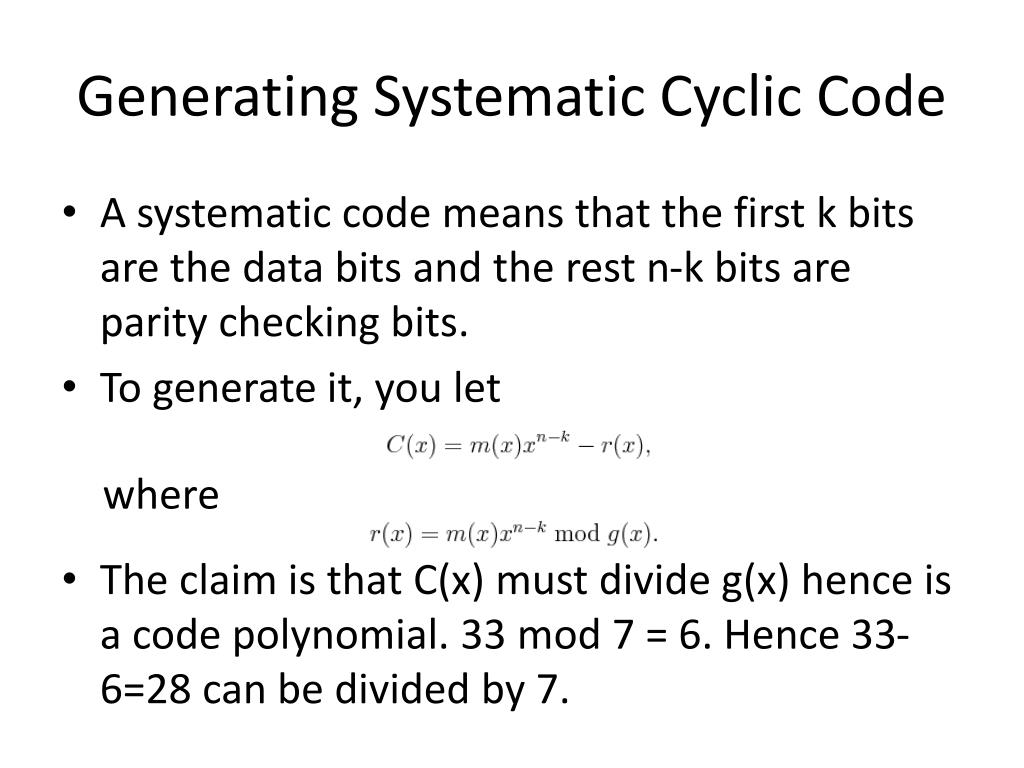 Generating Systematic Cyclic Code

• A systematic code means that the first k bits are the data bits and the rest n-k bits are parity checking bits.

• To generate it, you let

$C(x) = m(x)x^{n-k} - r(x),$

where

$r(x) = m(x)x^{n-k} \bmod g(x).$

• The claim is that C(x) must divide g(x) hence is a code polynomial. 33 mod 7 = 6. Hence 33-6=28 can be divided by 7.